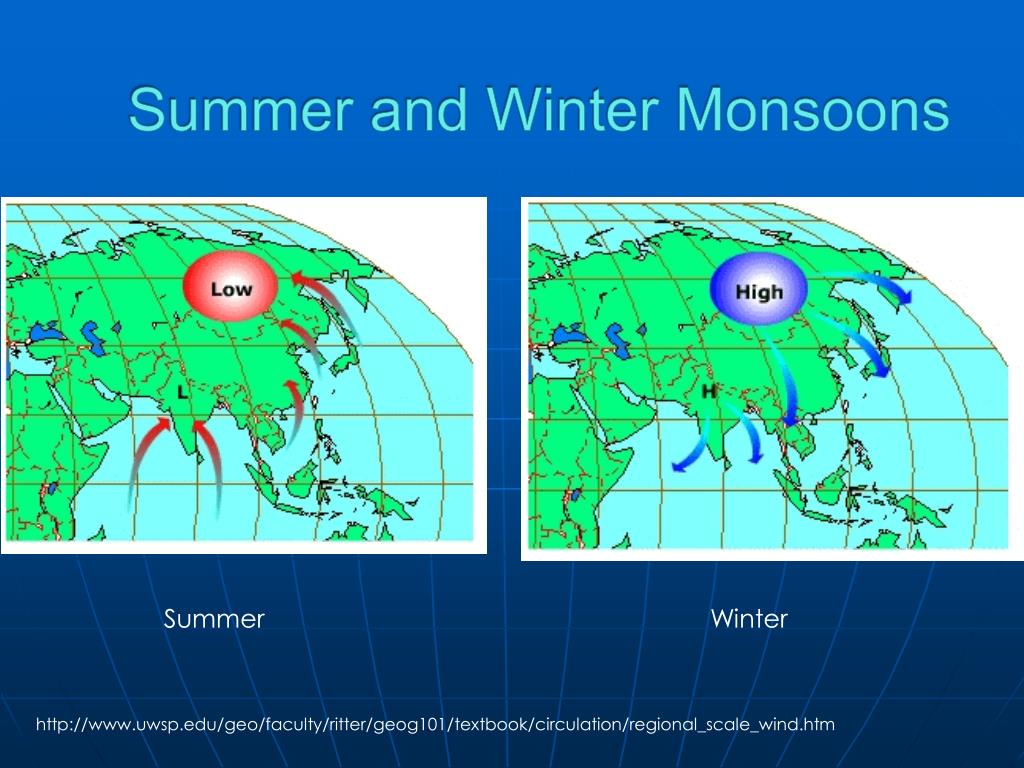 Summer and Winter Monsoons

Low

L

High

H

Summer

Winter

http://www.uwsp.edu/geo/faculty/ritter/geog101/textbook/circulation/regional_scale_wind.htm